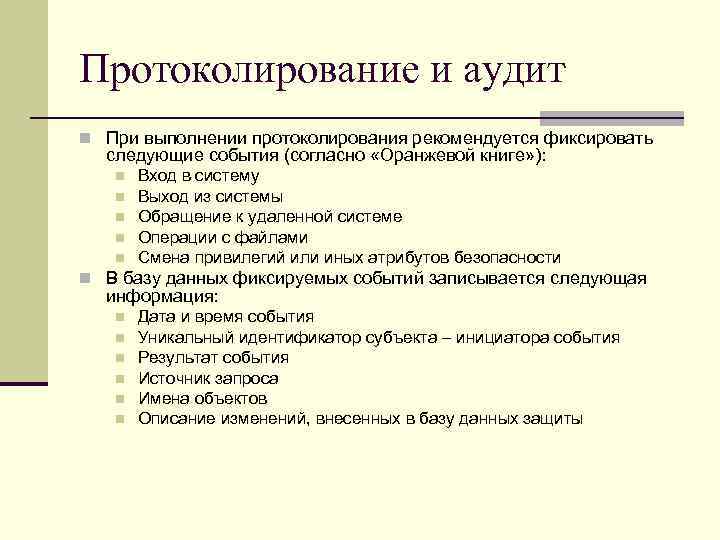 Протоколирование и аудит

При выполнении протоколирования рекомендуется фиксировать следующие события (согласно «Оранжевой книге»):
Вход в систему
Выход из системы
Обращение к удаленной системе
Операции с файлами
Смена привилегий или иных атрибутов безопасности

В базу данных фиксируемых событий записывается следующая информация:
Дата и время события
Уникальный идентификатор субъекта – инициатора события
Результат события
Источник запроса
Имена объектов
Описание изменений, внесенных в базу данных защиты